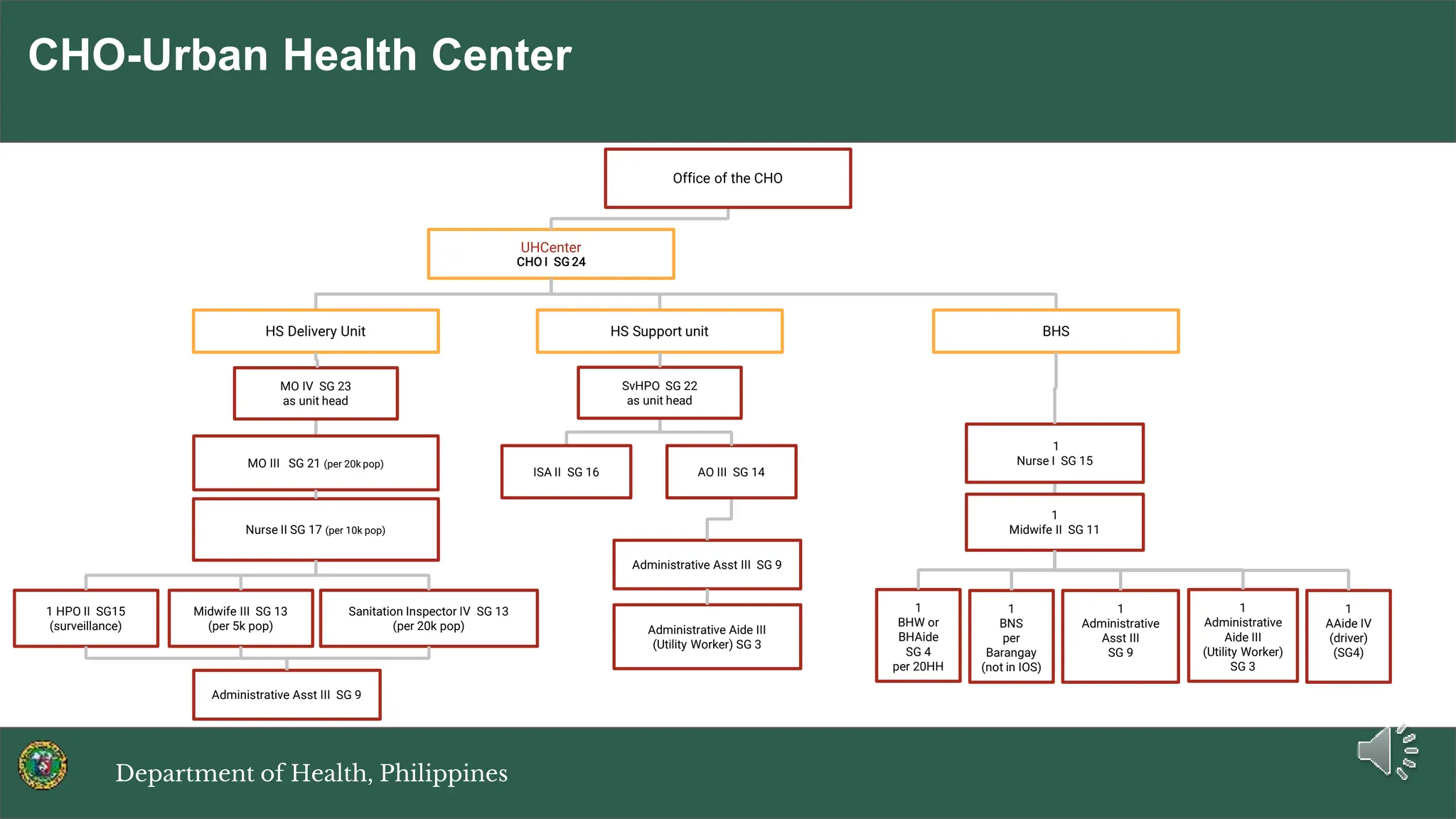 CHO-Urban Health Center

Office of the CHO

UHCenter
CHO I SG 24

HS Delivery Unit

MO IV SG 23
as unit head

MO III SG 21 (per 20k pop)

Nurse II SG 17 (per 10k pop)

1 HPO II SG15
(surveillance)

Midwife III SG 13
(per 5k pop)

Sanitation Inspector IV SG 13
(per 20k pop)

Administrative Asst III SG 9

HS Support unit

SvHPO SG 22
as unit head

ISA II SG 16

AO III SG 14

Administrative Asst III SG 9

Administrative Aide III
(Utility Worker) SG 3

BHS

1
Nurse I SG 15

1
Midwife II SG 11

1
BHW or
BHAide
SG 4
per 20HH

1
BNS
per
Barangay
(not in IOS)

1
Administrative
Asst III
SG 9

1
Administrative
Aide III
(Utility Worker)
SG 3

1
AAide IV
(driver)
(SG4)

Department of Health, Philippines